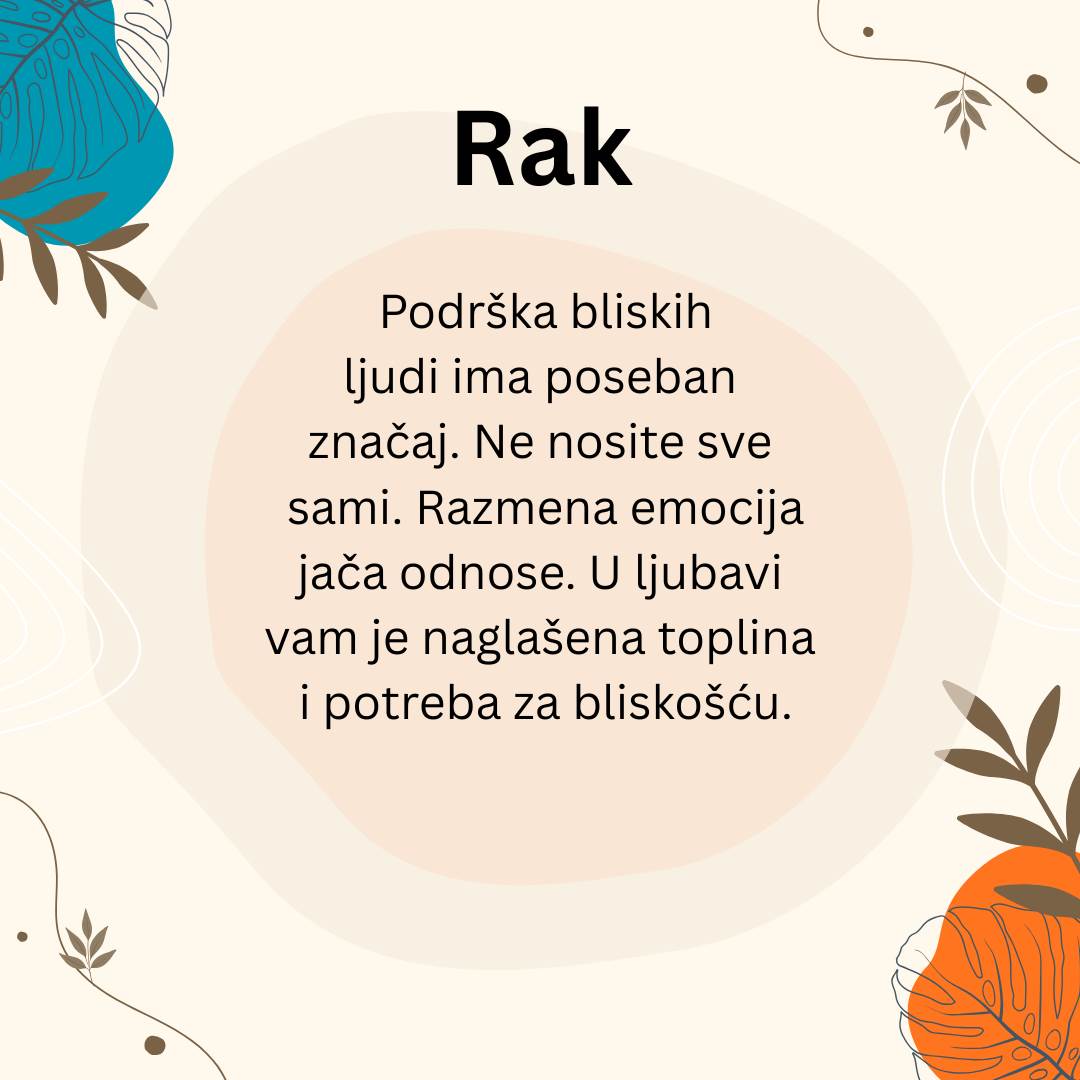 Rak

Podrška bliskih ljudi ima poseban značaj. Ne nosite sve sami. Razmena emocija jača odnose. U ljubavi vam je naglašena toplina i potreba za bliskošću.